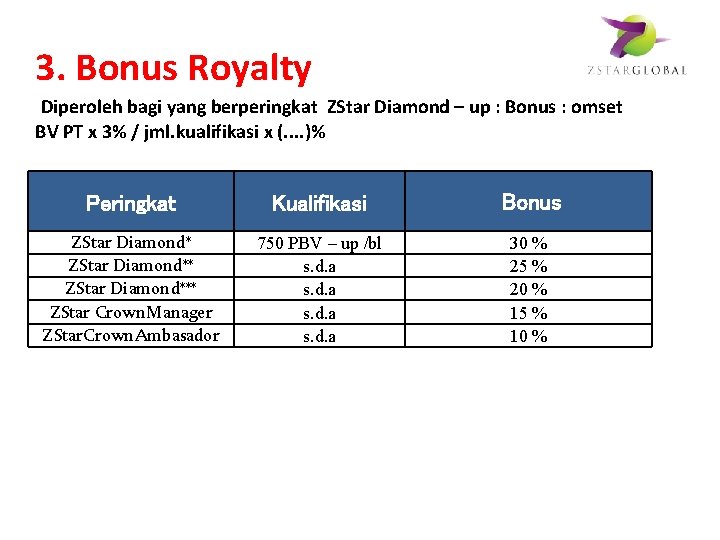 ZSTARGLOBAL

3. Bonus Royalty

Diperoleh bagi yang berperingkat ZStar Diamond – up : Bonus : omset BV PT x 3% / jml.kualifikasi x (....)%

| Peringkat | Kualifikasi | Bonus |
|---|---|---|
| ZStar Diamond* | 750 PBV – up /bl | 30 % |
| ZStar Diamond** | s.d.a | 25 % |
| ZStar Diamond*** | s.d.a | 20 % |
| ZStar CrownManager | s.d.a | 15 % |
| ZStarCrownAmbasador | s.d.a | 10 % |